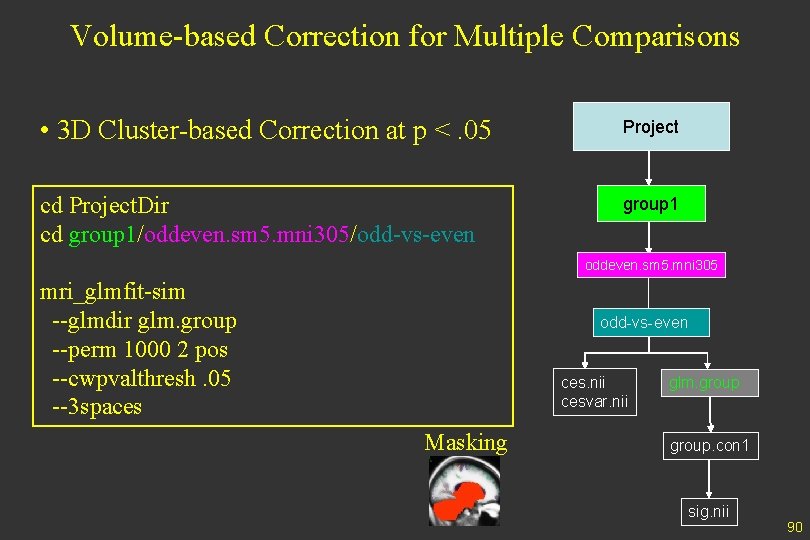 Volume-based Correction for Multiple Comparisons

• 3D Cluster-based Correction at p < .05

cd ProjectDir
cd group1/oddeven.sm5.mni305/odd-vs-even

mri_glmfit-sim
--glmdir glm.group
--perm 1000 2 pos
--cwpvalthresh .05
--3spaces

Masking

Project

group1

oddeven.sm5.mni305

odd-vs-even

ces.nii
cesvar.nii

glm.group

group.con1

sig.nii

90